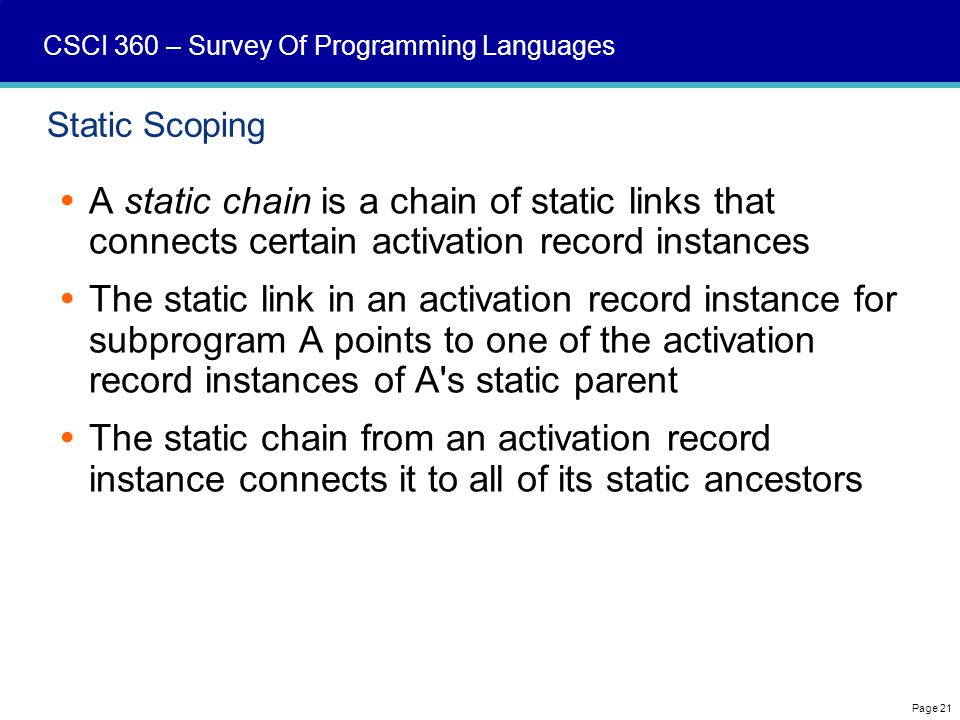 CSCI 360 – Survey Of Programming Languages

Static Scoping

• A static chain is a chain of static links that connects certain activation record instances

• The static link in an activation record instance for subprogram A points to one of the activation record instances of A's static parent

• The static chain from an activation record instance connects it to all of its static ancestors

Page 21